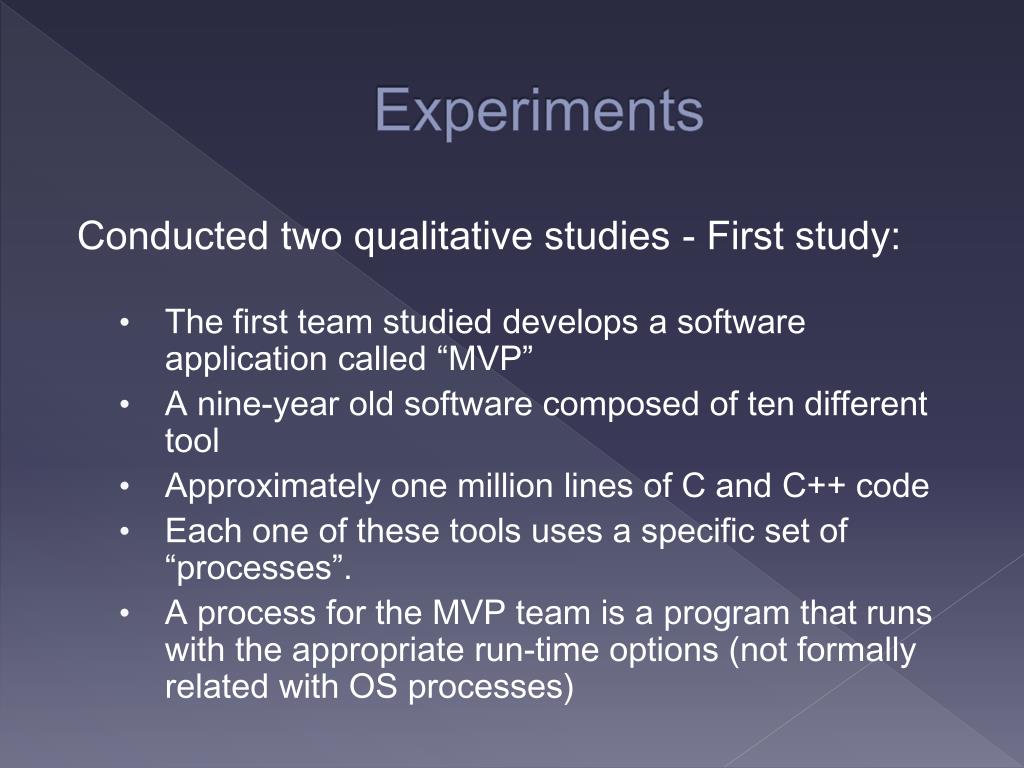 Experiments

Conducted two qualitative studies - First study:

• The first team studied develops a software application called “MVP”
• A nine-year old software composed of ten different tool
• Approximately one million lines of C and C++ code
• Each one of these tools uses a specific set of “processes”.
• A process for the MVP team is a program that runs with the appropriate run-time options (not formally related with OS processes)